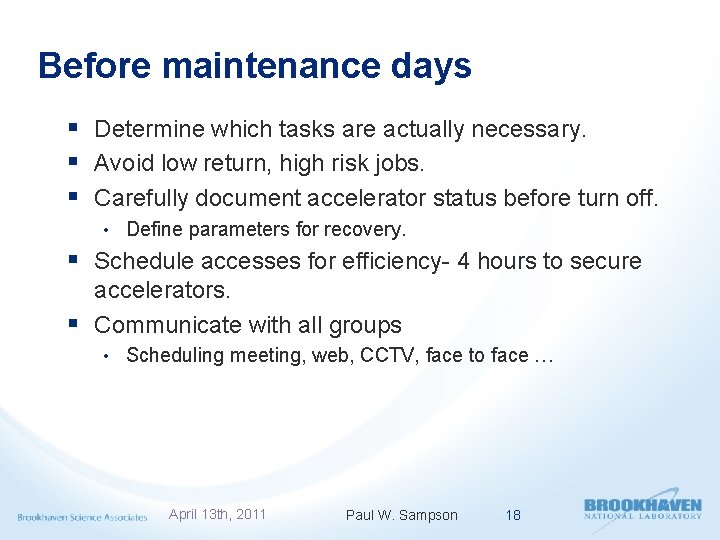 Before maintenance days

▪ Determine which tasks are actually necessary.
▪ Avoid low return, high risk jobs.
▪ Carefully document accelerator status before turn off.
  • Define parameters for recovery.
▪ Schedule accesses for efficiency- 4 hours to secure accelerators.
▪ Communicate with all groups
  • Scheduling meeting, web, CCTV, face to face …

Brookhaven Science Associates April 13th, 2011 Paul W. Sampson 18 BROOKHAVEN NATIONAL LABORATORY